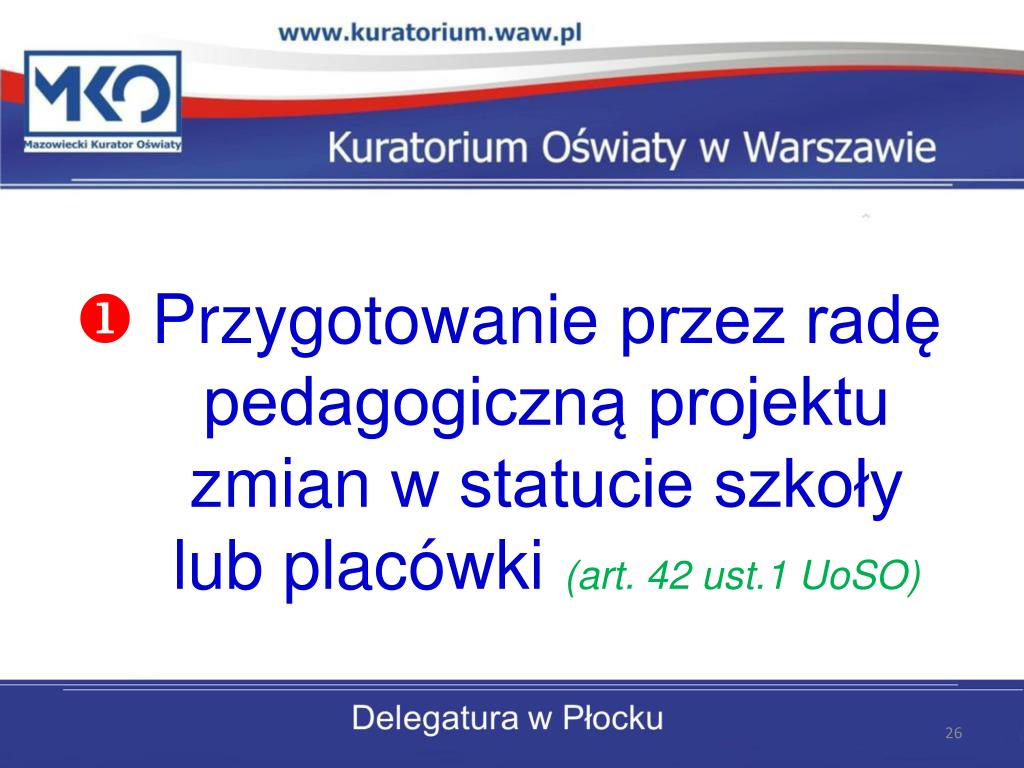 www.kuratorium.waw.pl

MKO
Mazowiecki Kurator Oświaty

Kuratorium Oświaty w Warszawie

❶ Przygotowanie przez radę pedagogiczną projektu zmian w statucie szkoły lub placówki (art. 42 ust.1 UoSO)

Delegatura w Płocku

26